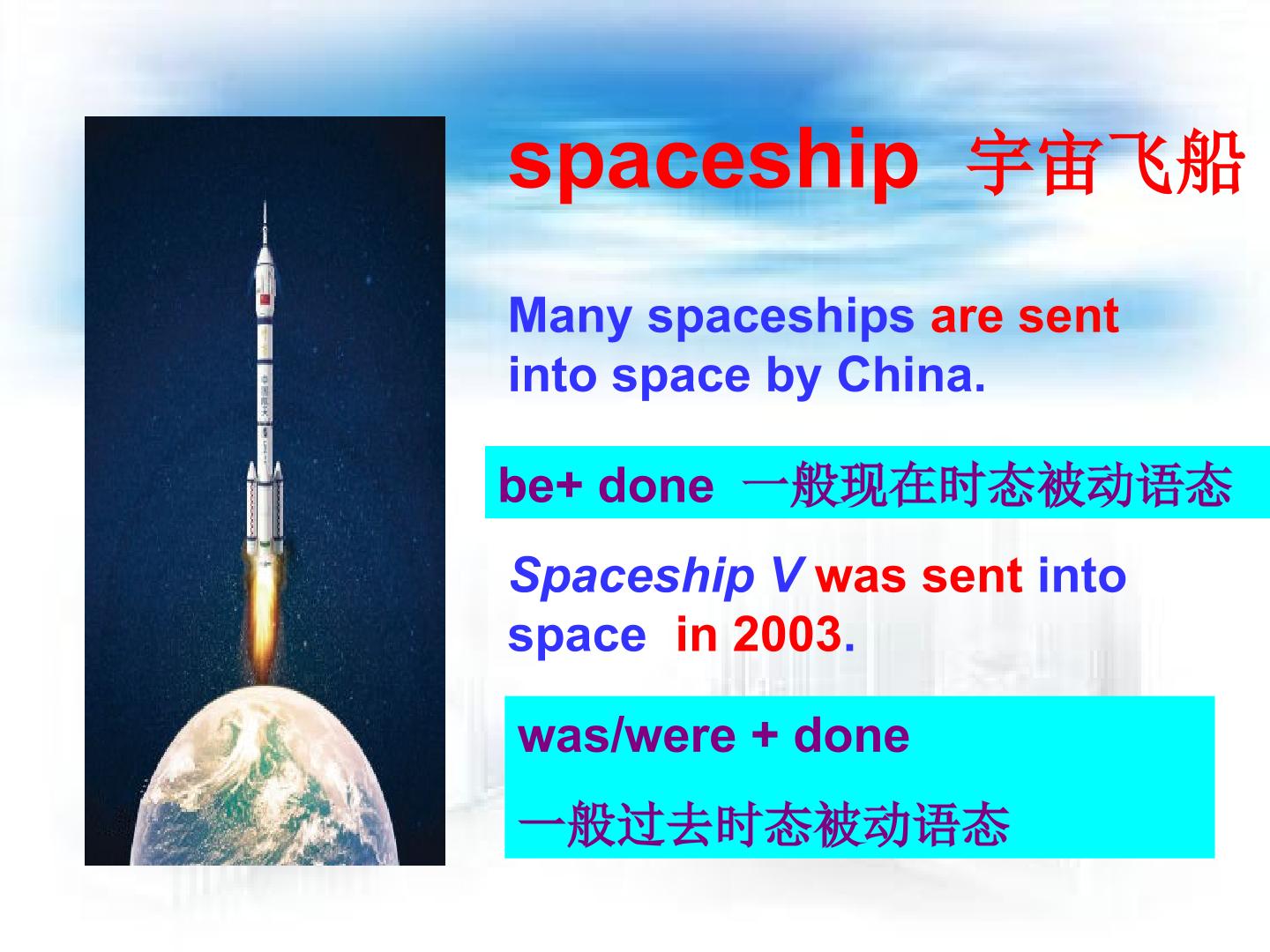 spaceship 宇宙飞船

Many spaceships are sent into space by China.

be+ done 一般现在时态被动语态

Spaceship V was sent into space in 2003.

was/were + done

一般过去时态被动语态